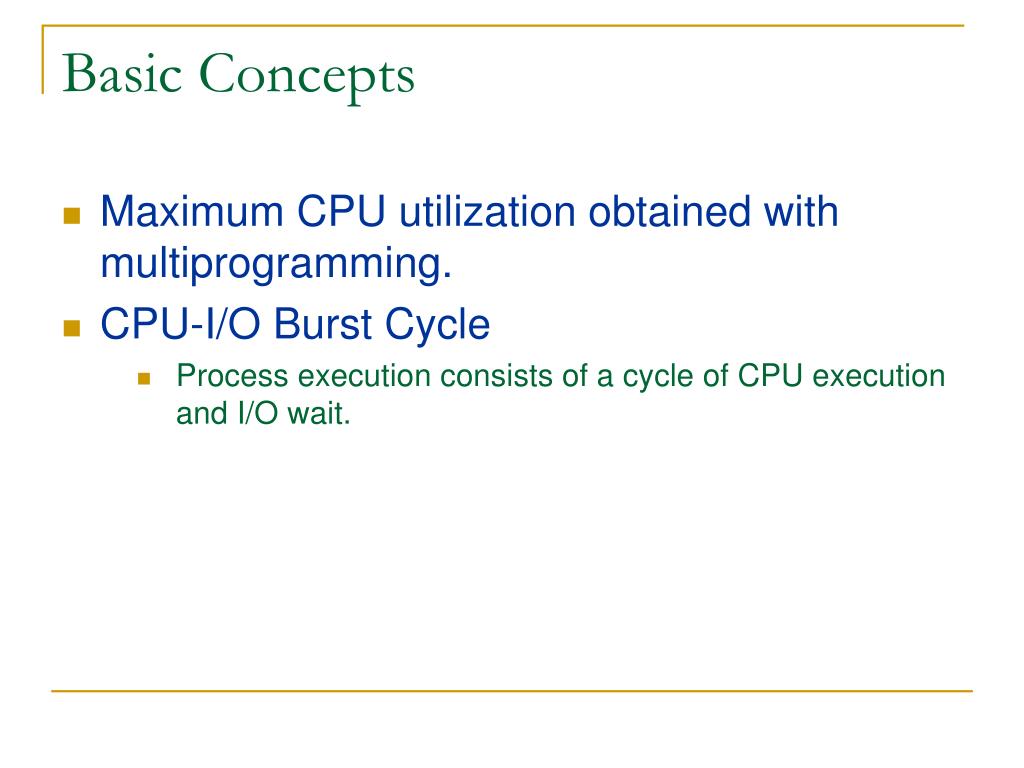 Basic Concepts

Maximum CPU utilization obtained with multiprogramming.

CPU-I/O Burst Cycle

Process execution consists of a cycle of CPU execution and I/O wait.